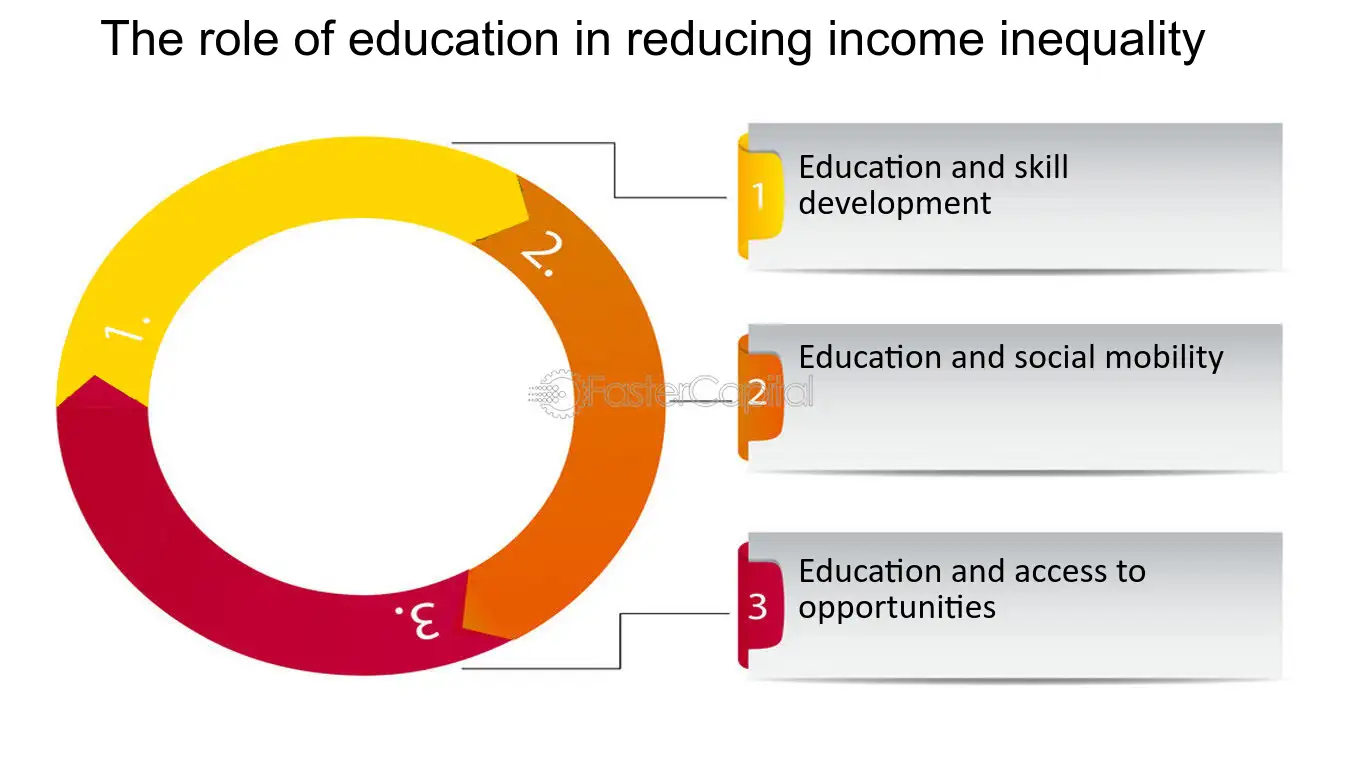 The role of education in reducing income inequality

1.

2.

3.

1 Education and skill development

2 Education and social mobility

3 Education and access to opportunities

FasterCapital